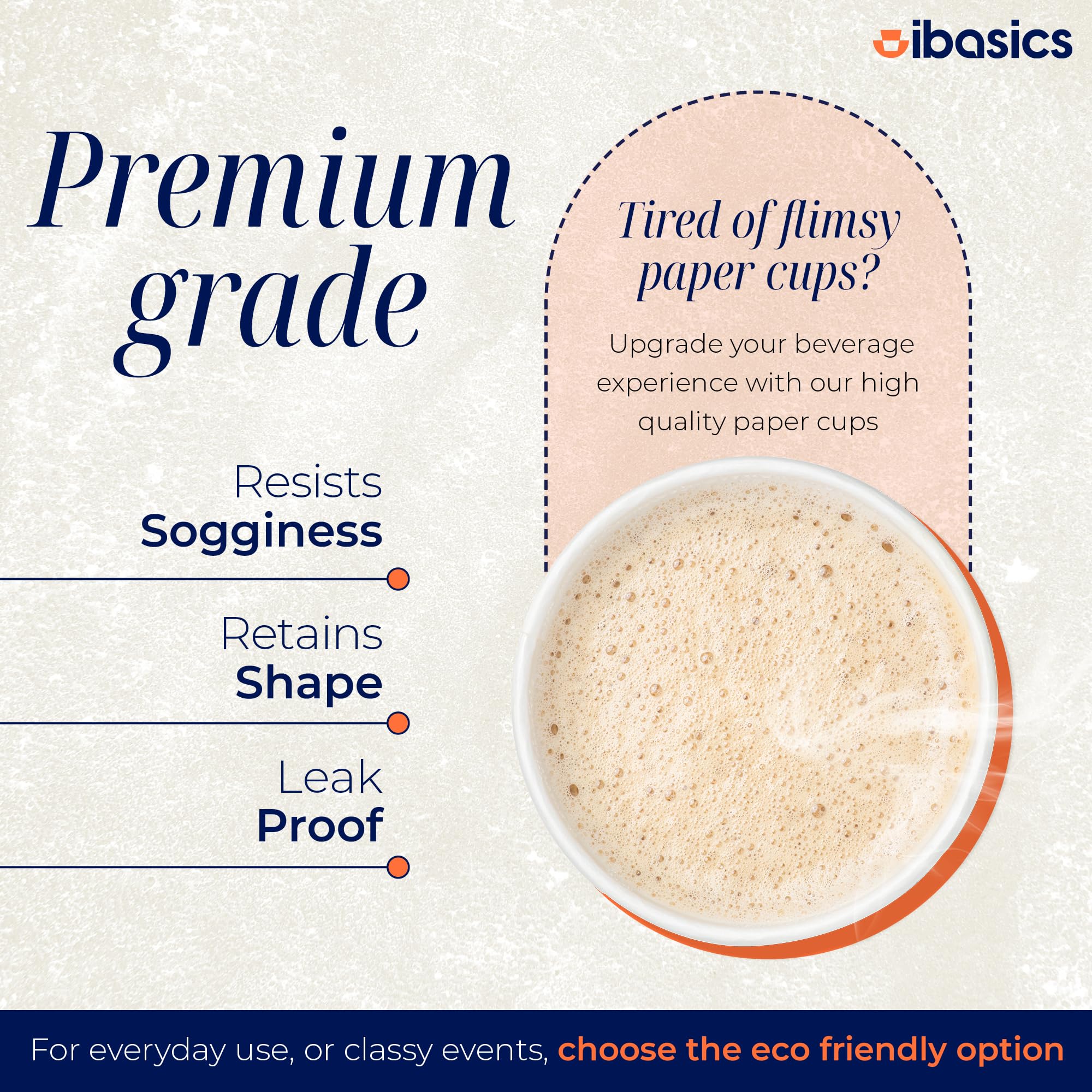 ibasics

Premium grade

Tired of flimsy paper cups?

Upgrade your beverage experience with our high quality paper cups

Resists Sogginess

Retains Shape

Leak Proof

For everyday use, or classy events, choose the eco friendly option